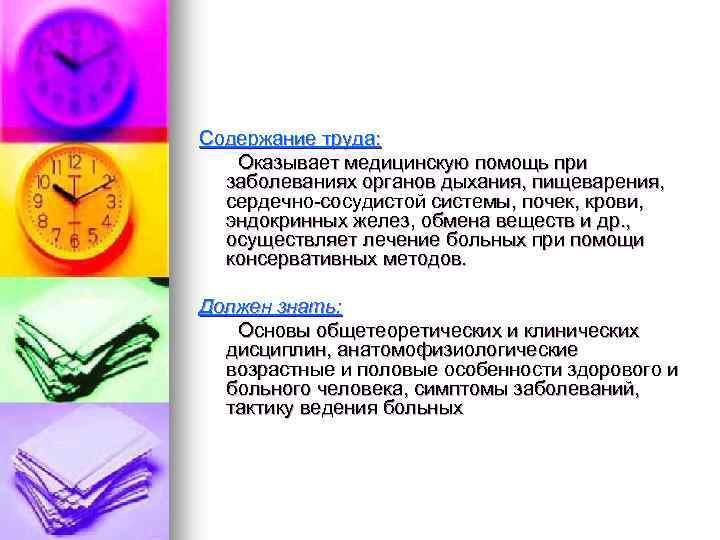 Содержание труда:

Оказывает медицинскую помощь при заболеваниях органов дыхания, пищеварения, сердечно-сосудистой системы, почек, крови, эндокринных желез, обмена веществ и др., осуществляет лечение больных при помощи консервативных методов.

Должен знать:

Основы общетеоретических и клинических дисциплин, анатомофизиологические возрастные и половые особенности здорового и больного человека, симптомы заболеваний, тактику ведения больных